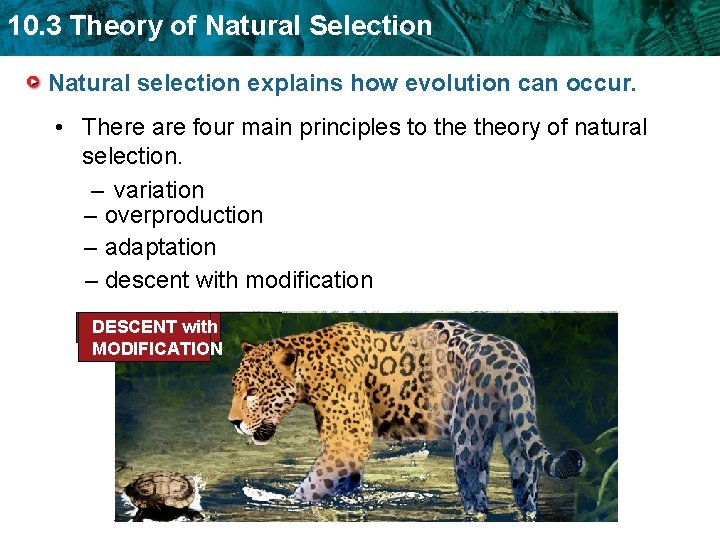 10.3 Theory of Natural Selection

Natural selection explains how evolution can occur.

• There are four main principles to the theory of natural selection.

– variation
– overproduction
– adaptation
– descent with modification

DESCENT with MODIFICATION